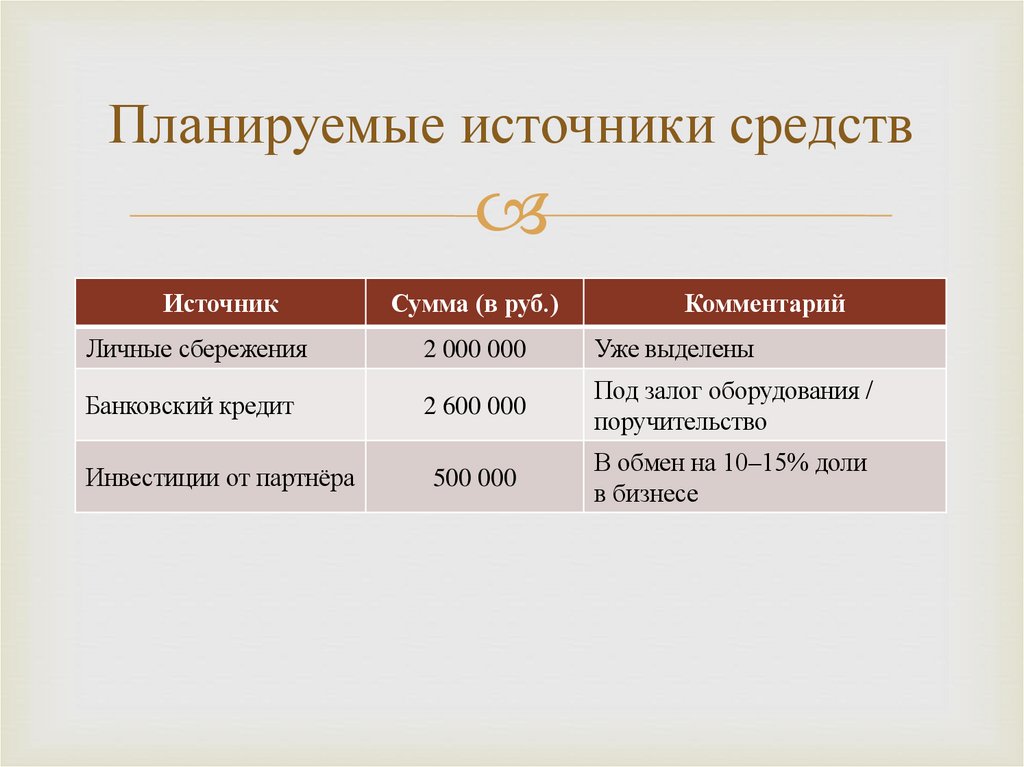 Планируемые источники средств

| Источник | Сумма (в руб.) | Комментарий |
|---|---|---|
| Личные сбережения | 2 000 000 | Уже выделены |
| Банковский кредит | 2 600 000 | Под залог оборудования / поручительство |
| Инвестиции от партнёра | 500 000 | В обмен на 10–15% доли в бизнесе |